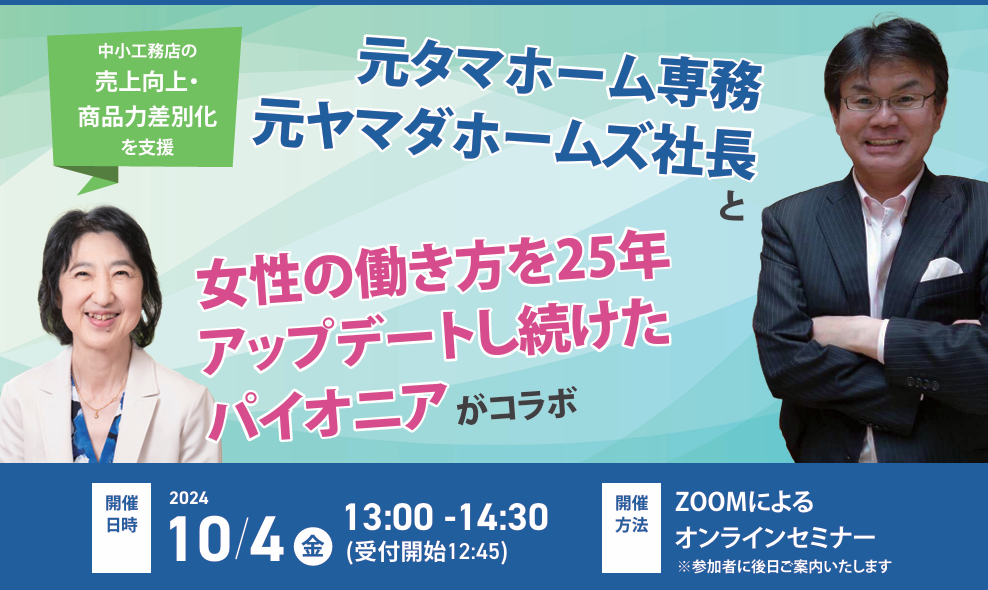 中小工務店の
売上向上・
商品力差別化
を支援

元タマホーム専務
元ヤマダホームズ社長
と

女性の働き方を25年
アップデートし続けた
パイオニア がコラボ

開催日時

2024
10/4 金 13:00 -14:30
(受付開始12:45)

開催方法

ZOOMによる
オンラインセミナー
※参加者に後日ご案内いたします